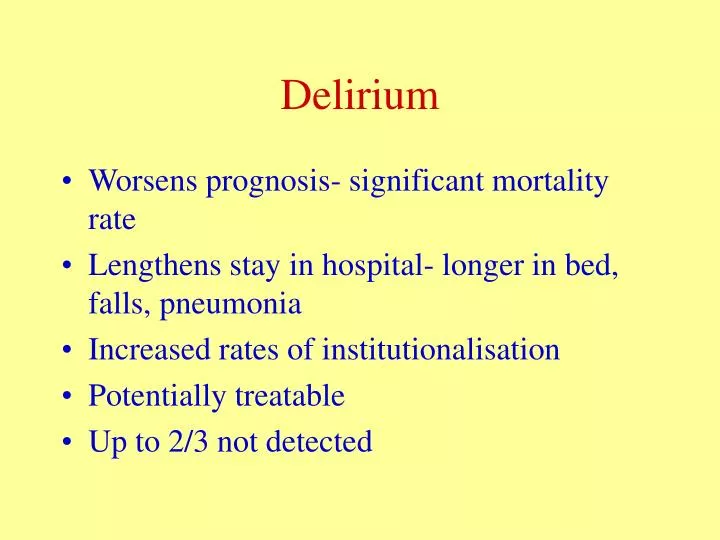 Delirium

• Worsens prognosis- significant mortality rate
• Lengthens stay in hospital- longer in bed, falls, pneumonia
• Increased rates of institutionalisation
• Potentially treatable
• Up to 2/3 not detected